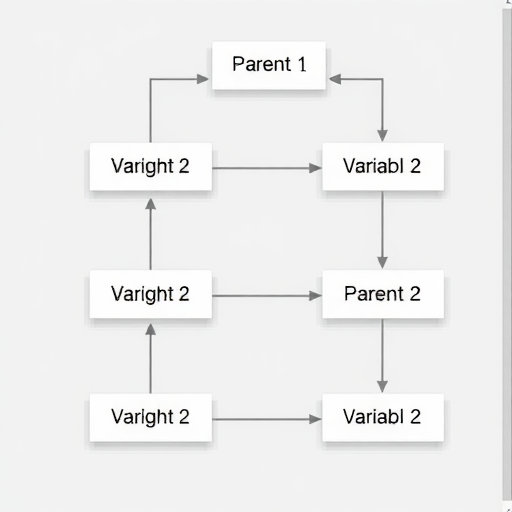 Parent 1

Varight 2

Variabl 2

Varight 2

Parent 2

Varight 2

Variabl 2